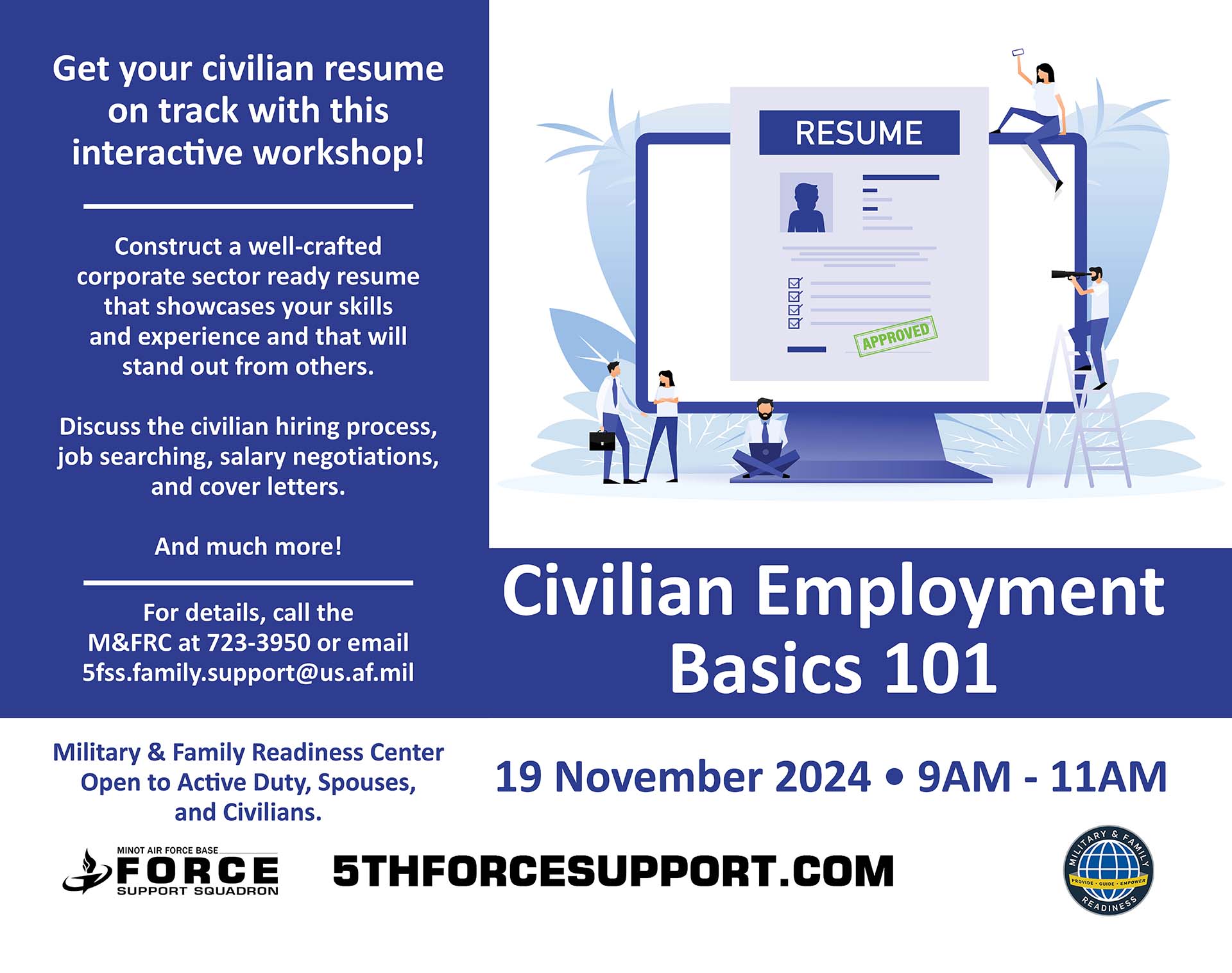 Get your civilian resume on track with this interactive workshop!

Construct a well-crafted corporate sector ready resume that showcases your skills and experience and that will stand out from others.

Discuss the civilian hiring process, job searching, salary negotiations, and cover letters.

And much more!

For details, call the M&FRC at 723-3950 or email 5fss.family.support@us.af.mil

RESUME

APPROVED

Civilian Employment Basics 101

Military & Family Readiness Center
Open to Active Duty, Spouses, and Civilians.

19 November 2024 • 9AM - 11AM

MINOT AIR FORCE BASE
FORCE
SUPPORT SQUADRON

5THFORCESUPPORT.COM

MILITARY & FAMILY
PROVIDE · GUIDE · EMPOWER
READINESS